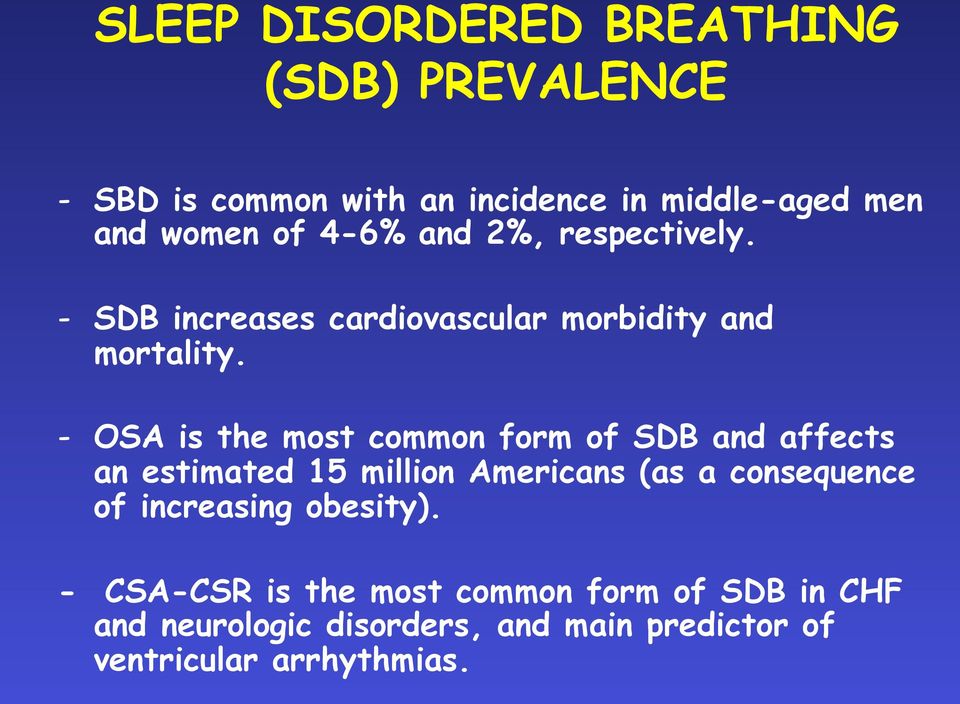 SLEEP DISORDERED BREATHING (SDB) PREVALENCE

- SBD is common with an incidence in middle-aged men and women of 4-6% and 2%, respectively.

- SDB increases cardiovascular morbidity and mortality.

- OSA is the most common form of SDB and affects an estimated 15 million Americans (as a consequence of increasing obesity).

- CSA-CSR is the most common form of SDB in CHF and neurologic disorders, and main predictor of ventricular arrhythmias.